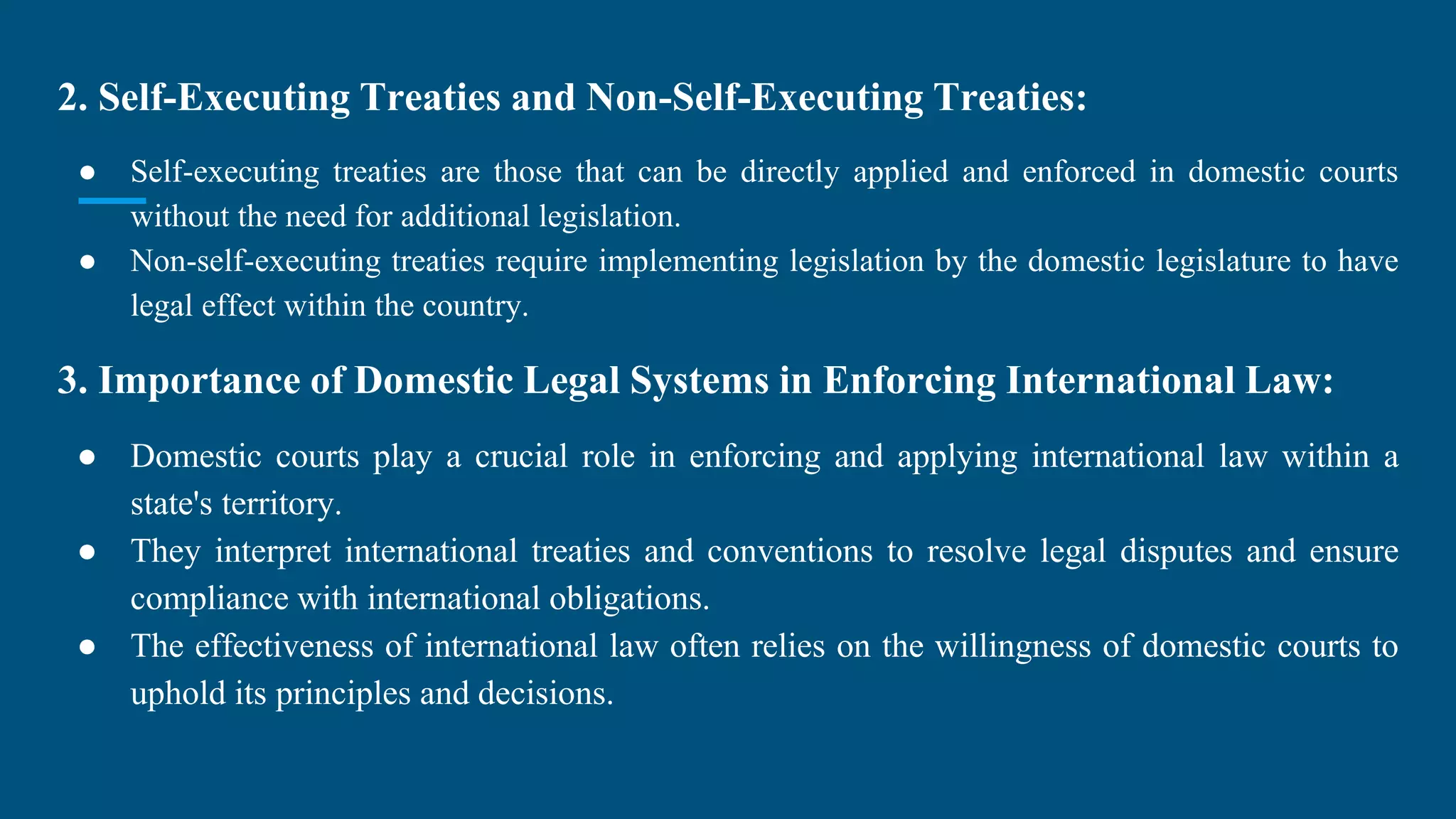 2. Self-Executing Treaties and Non-Self-Executing Treaties:

● Self-executing treaties are those that can be directly applied and enforced in domestic courts without the need for additional legislation.
● Non-self-executing treaties require implementing legislation by the domestic legislature to have legal effect within the country.

3. Importance of Domestic Legal Systems in Enforcing International Law:

● Domestic courts play a crucial role in enforcing and applying international law within a state's territory.
● They interpret international treaties and conventions to resolve legal disputes and ensure compliance with international obligations.
● The effectiveness of international law often relies on the willingness of domestic courts to uphold its principles and decisions.